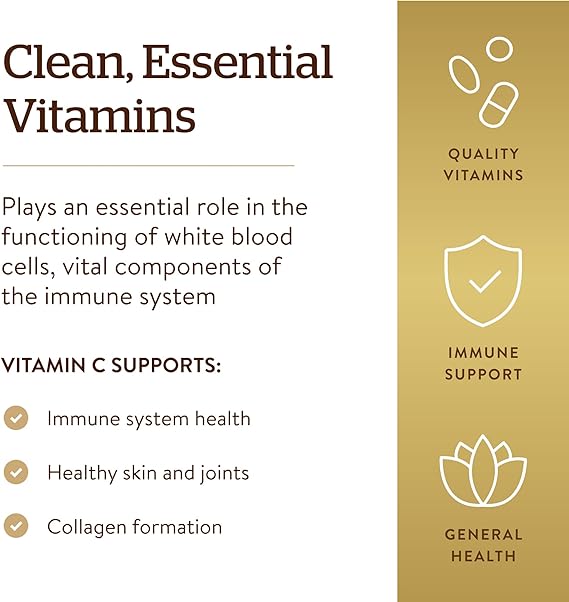 Clean, Essential Vitamins

Plays an essential role in the functioning of white blood cells, vital components of the immune system

VITAMIN C SUPPORTS:

Immune system health

Healthy skin and joints

Collagen formation

QUALITY VITAMINS

IMMUNE SUPPORT

GENERAL HEALTH